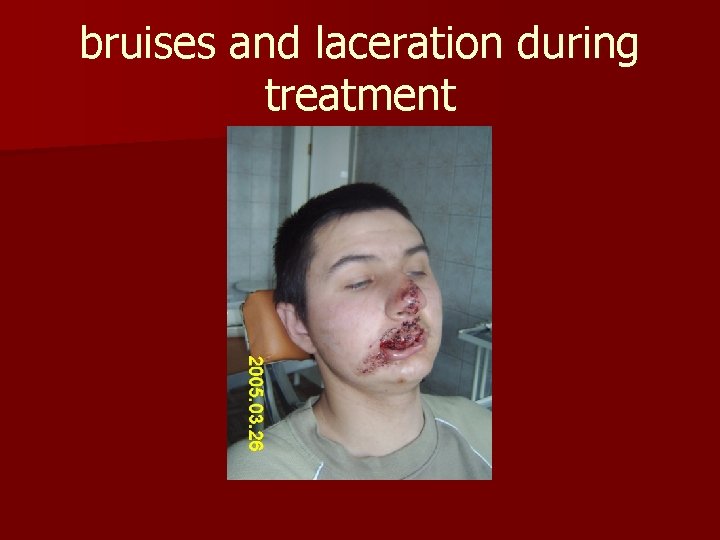 bruises and laceration during treatment

2005.03.26